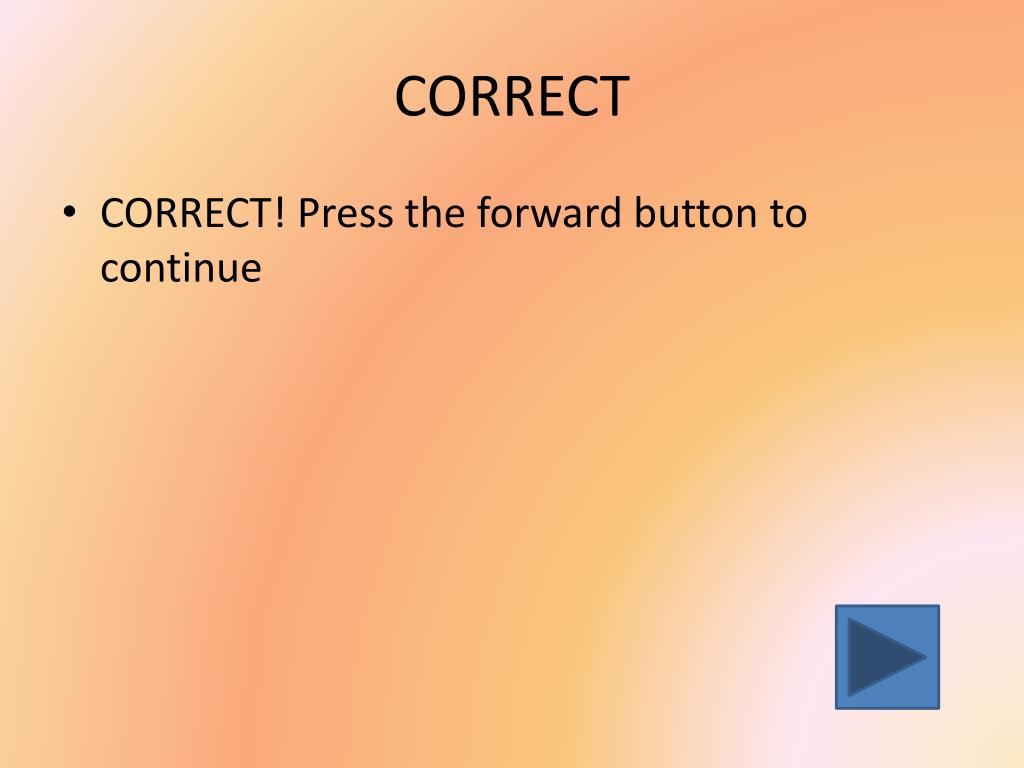 CORRECT

• CORRECT! Press the forward button to continue